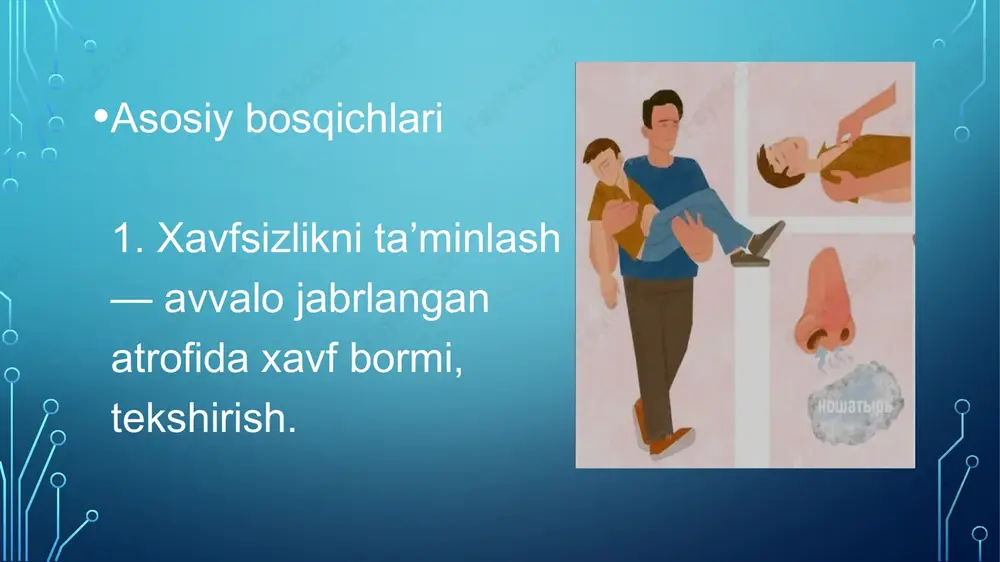 •Asosiy bosqichlari

1. Xavfsizlikni ta’minlash — avvalo jabrlangan atrofida xavf bormi, tekshirish.

нашатырь